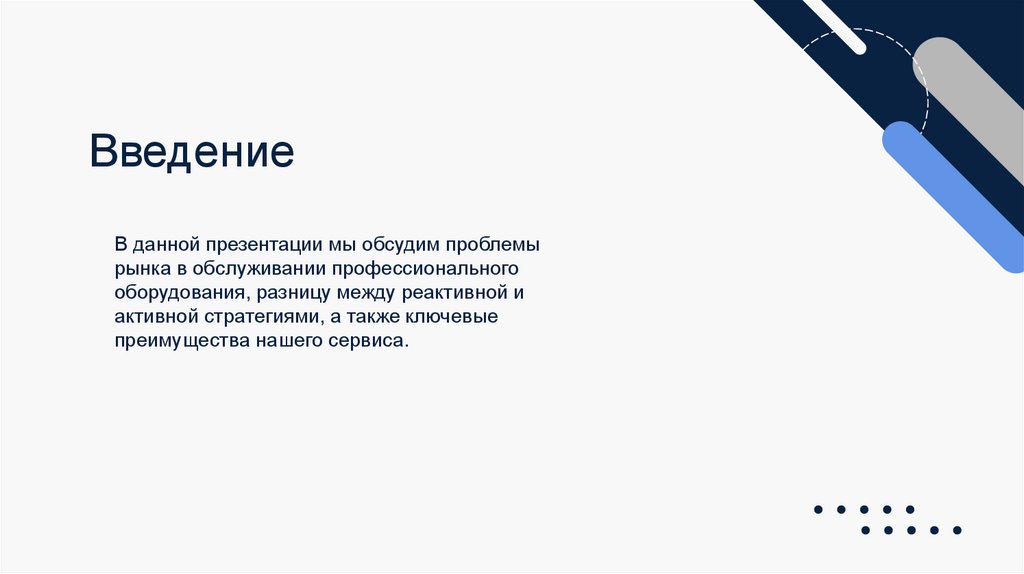 Введение

В данной презентации мы обсудим проблемы рынка в обслуживании профессионального оборудования, разницу между реактивной и активной стратегиями, а также ключевые преимущества нашего сервиса.